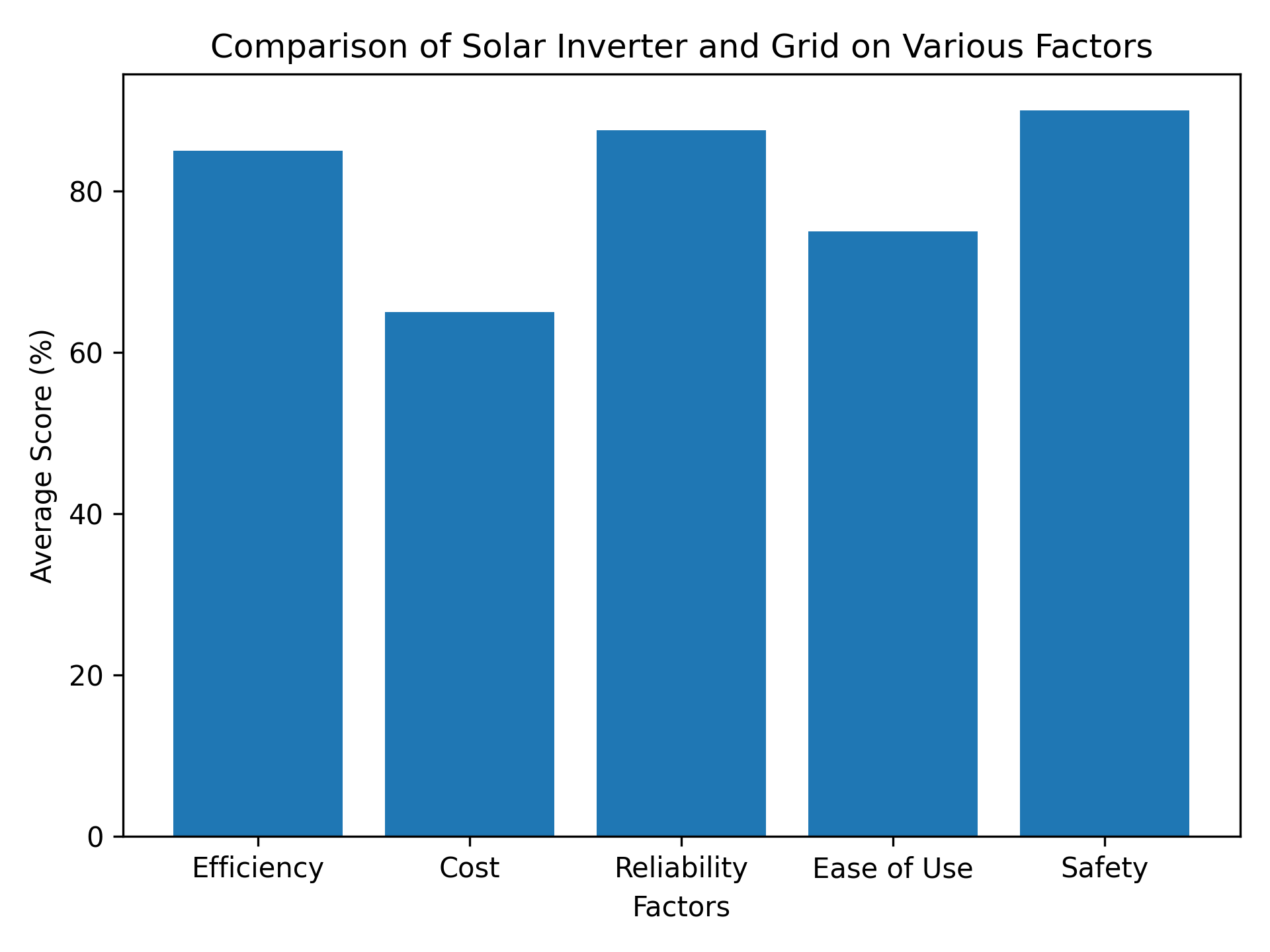 Comparison of Solar Inverter and Grid on Various Factors

Average Score (%)

80
60
40
20
0

Efficiency
Cost
Reliability
Ease of Use
Safety

Factors